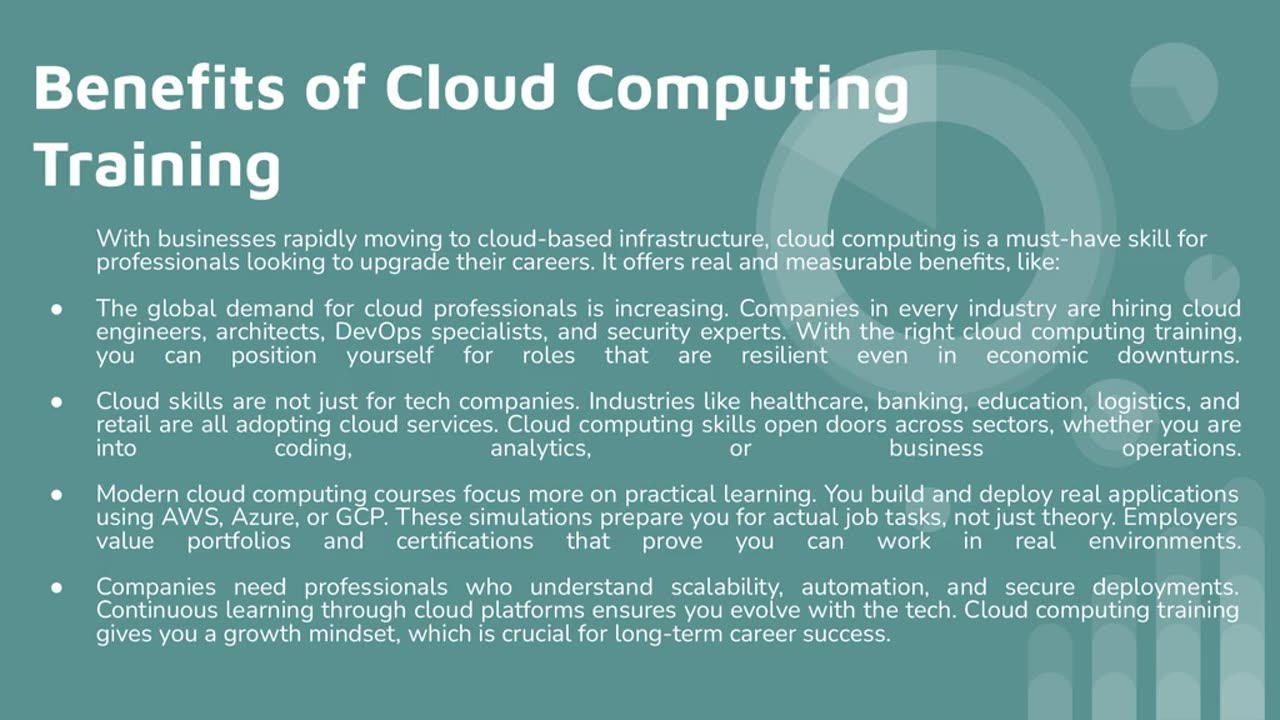 Benefits of Cloud Computing Training

With businesses rapidly moving to cloud-based infrastructure, cloud computing is a must-have skill for professionals looking to upgrade their careers. It offers real and measurable benefits, like:

● The global demand for cloud professionals is increasing. Companies in every industry are hiring cloud engineers, architects, DevOps specialists, and security experts. With the right cloud computing training, you can position yourself for roles that are resilient even in economic downturns.

● Cloud skills are not just for tech companies. Industries like healthcare, banking, education, logistics, and retail are all adopting cloud services. Cloud computing skills open doors across sectors, whether you are into coding, analytics, or business operations.

● Modern cloud computing courses focus more on practical learning. You build and deploy real applications using AWS, Azure, or GCP. These simulations prepare you for actual job tasks, not just theory. Employers value portfolios and certifications that prove you can work in real environments.

● Companies need professionals who understand scalability, automation, and secure deployments. Continuous learning through cloud platforms ensures you evolve with the tech. Cloud computing training gives you a growth mindset, which is crucial for long-term career success.